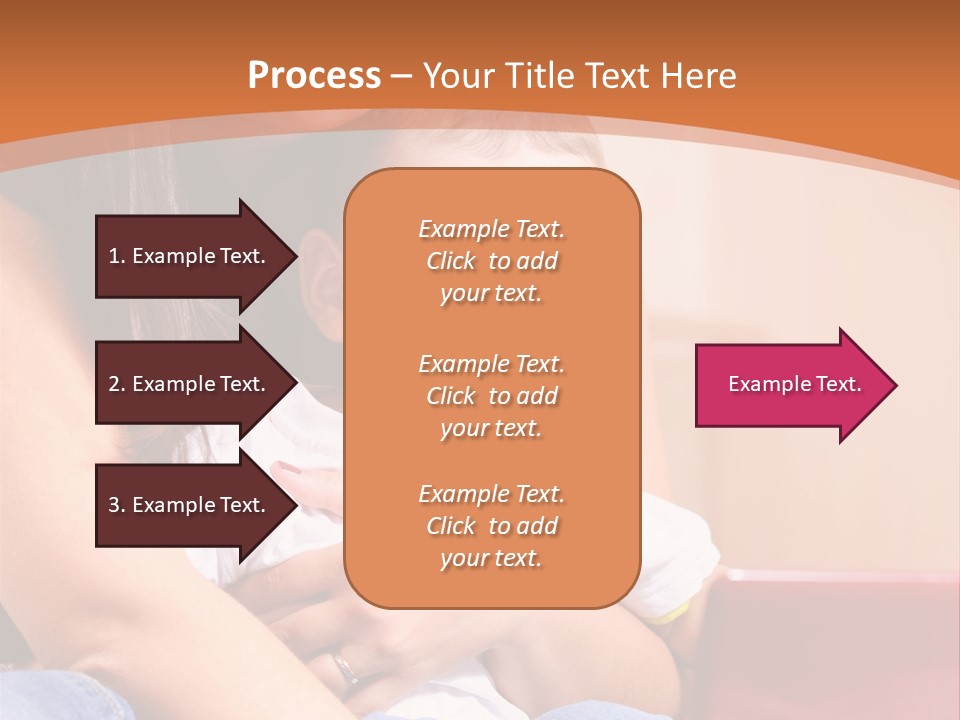 Process – Your Title Text Here

1. Example Text.

2. Example Text.

3. Example Text.

Example Text. Click to add your text.

Example Text. Click to add your text.

Example Text. Click to add your text.

Example Text.